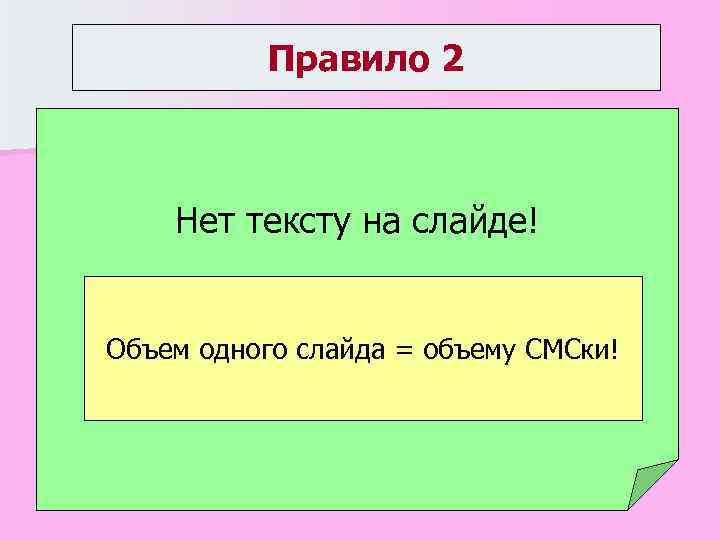 Правило 2

Нет тексту на слайде!

Объем одного слайда = объему СМСки!